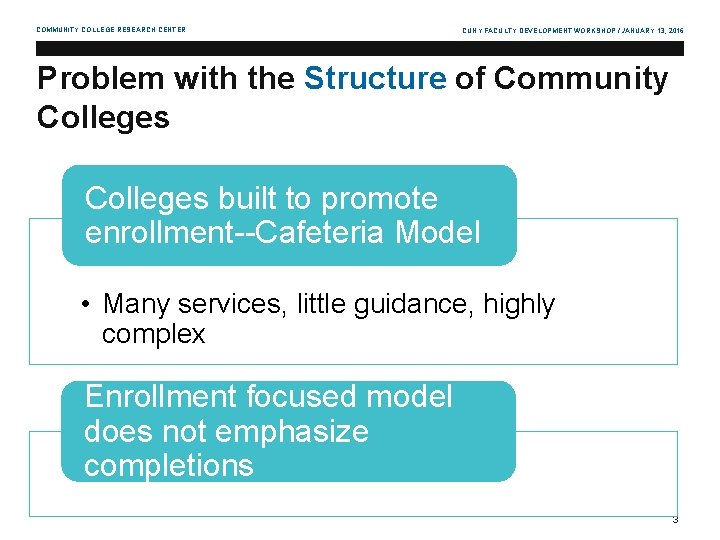 COMMUNITY COLLEGE RESEARCH CENTER

CUNY FACULTY DEVELOPMENT WORKSHOP / JANUARY 13, 2016

Problem with the Structure of Community Colleges

Colleges built to promote enrollment--Cafeteria Model

• Many services, little guidance, highly complex

Enrollment focused model does not emphasize completions

3